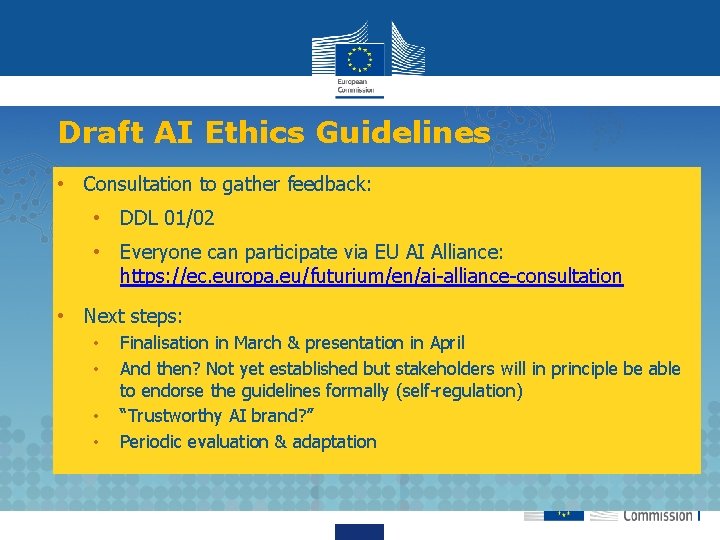 European Commission

Draft AI Ethics Guidelines

• Consultation to gather feedback:
  • DDL 01/02
  • Everyone can participate via EU AI Alliance: https://ec.europa.eu/futurium/en/ai-alliance-consultation
• Next steps:
  • Finalisation in March & presentation in April
  • And then? Not yet established but stakeholders will in principle be able to endorse the guidelines formally (self-regulation)
  • "Trustworthy AI brand?"
  • Periodic evaluation & adaptation

Commission